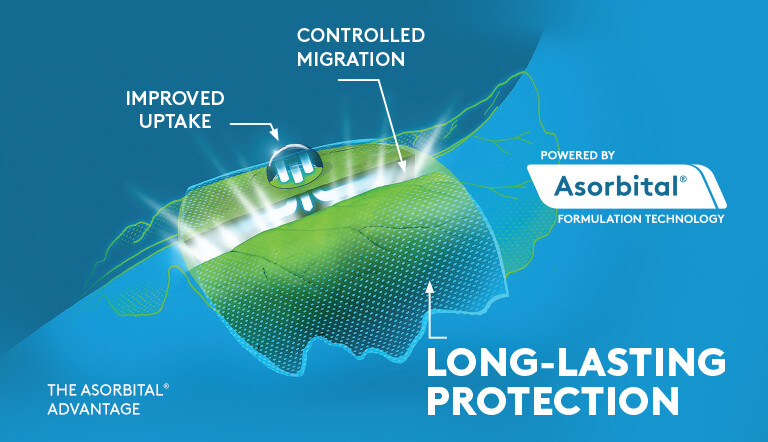 CONTROLLED MIGRATION

IMPROVED UPTAKE

POWERED BY

Asorbital®

FORMULATION TECHNOLOGY

LONG-LASTING PROTECTION

THE ASORBITAL® ADVANTAGE